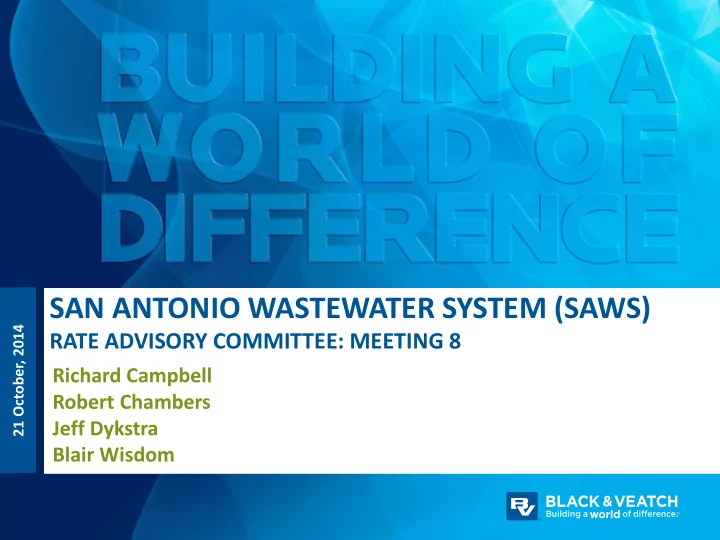 BUILDING A WORLD OF DIFFERENCE

21 October, 2014

SAN ANTONIO WASTEWATER SYSTEM (SAWS)
RATE ADVISORY COMMITTEE: MEETING 8

Richard Campbell
Robert Chambers
Jeff Dykstra
Blair Wisdom

BV BLACK & VEATCH
Building a world of difference.